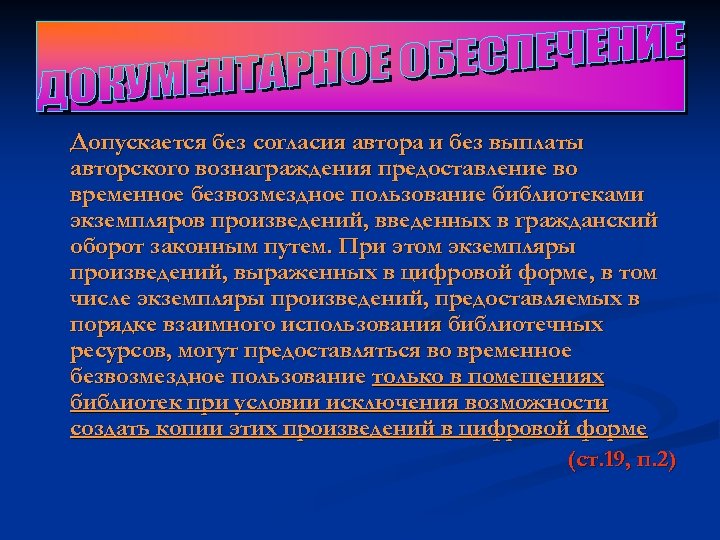 ДОКУМЕНТАРНОЕ ОБЕСПЕЧЕНИЕ

Допускается без согласия автора и без выплаты авторского вознаграждения предоставление во временное безвозмездное пользование библиотеками экземпляров произведений, введенных в гражданский оборот законным путем. При этом экземпляры произведений, выраженных в цифровой форме, в том числе экземпляры произведений, предоставляемых в порядке взаимного использования библиотечных ресурсов, могут предоставляться во временное безвозмездное пользование только в помещениях библиотек при условии исключения возможности создать копии этих произведений в цифровой форме

(ст.19, п.2)